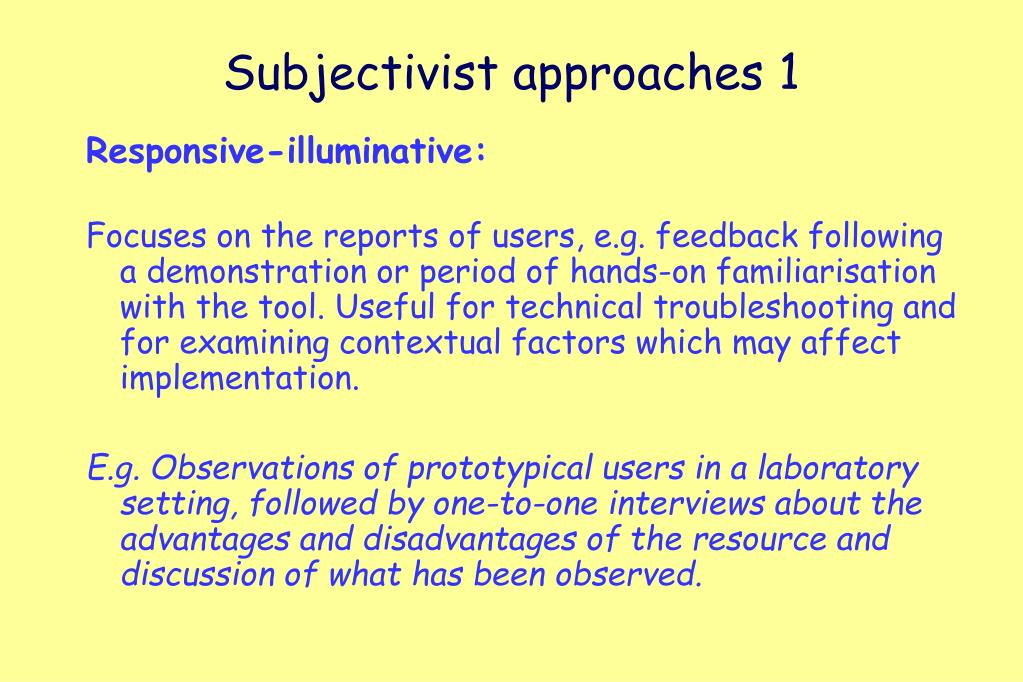 Subjectivist approaches 1

Responsive-illuminative:

Focuses on the reports of users, e.g. feedback following a demonstration or period of hands-on familiarisation with the tool. Useful for technical troubleshooting and for examining contextual factors which may affect implementation.

E.g. Observations of prototypical users in a laboratory setting, followed by one-to-one interviews about the advantages and disadvantages of the resource and discussion of what has been observed.